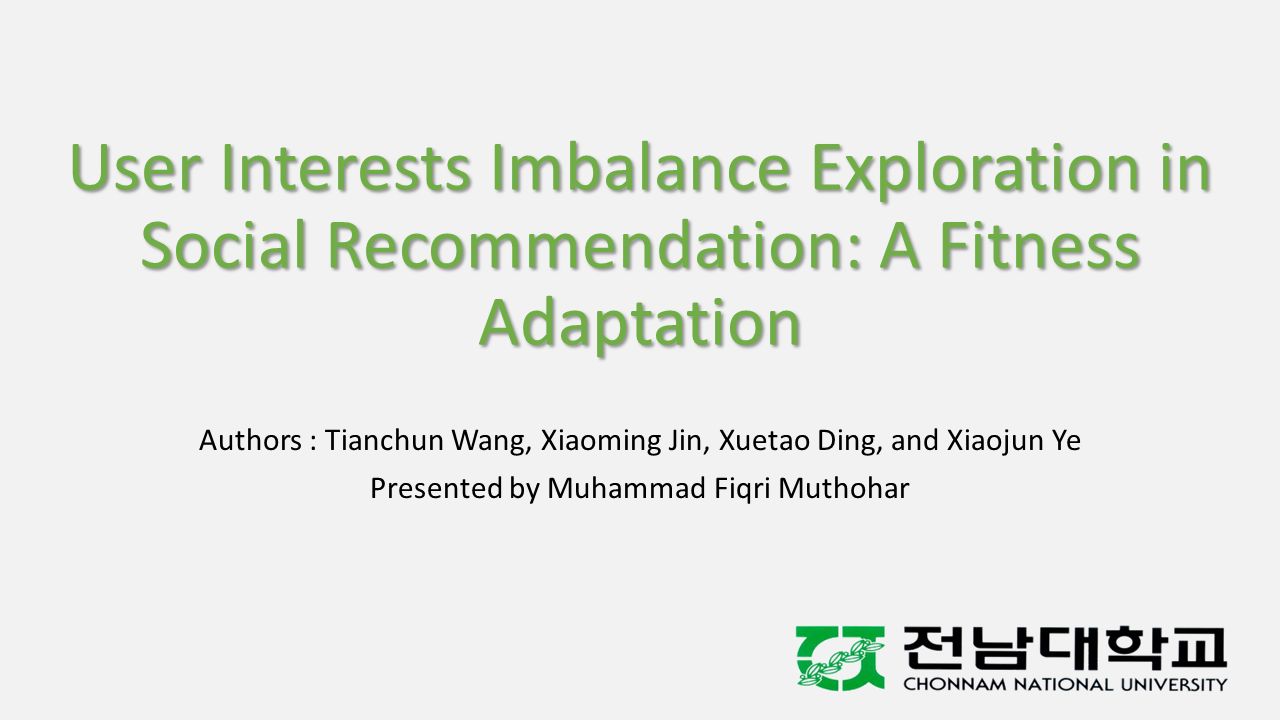 User Interests Imbalance Exploration in Social Recommendation: A Fitness Adaptation

Authors : Tianchun Wang, Xiaoming Jin, Xuetao Ding, and Xiaojun Ye

Presented by Muhammad Fiqri Muthohar

전남대학교
CHONNAM NATIONAL UNIVERSITY